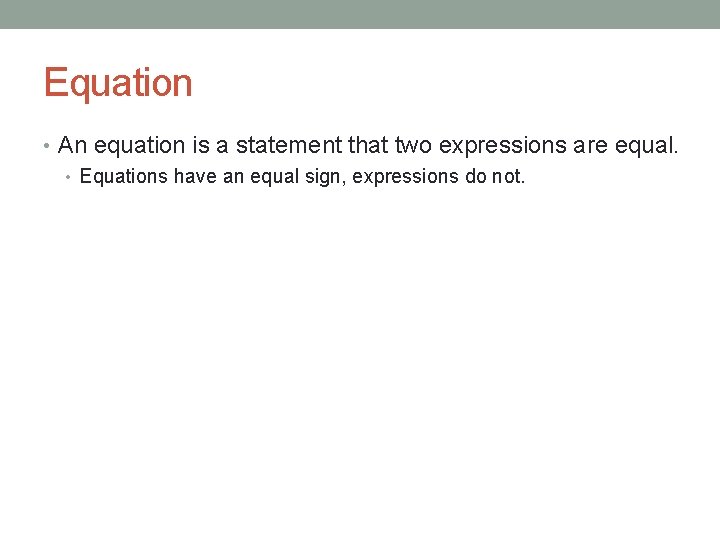 Equation

• An equation is a statement that two expressions are equal.
  • Equations have an equal sign, expressions do not.